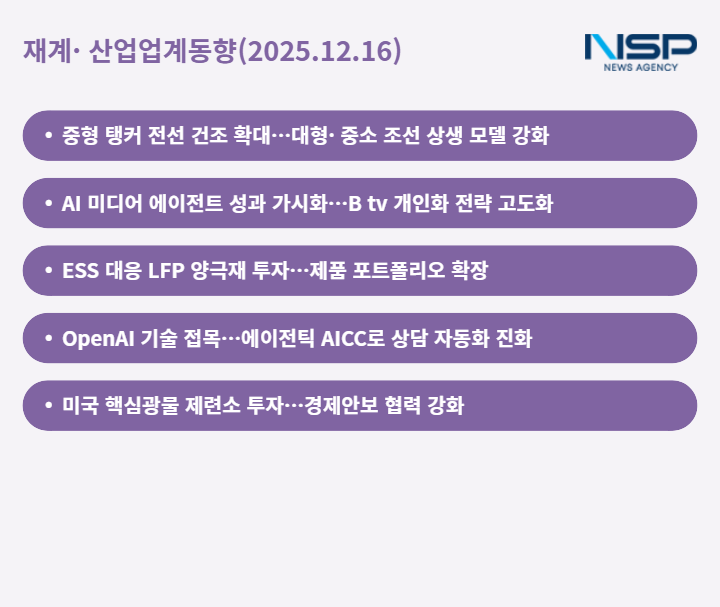 재계· 산업업계동향(2025.12.16)

NSP
NEWS AGENCY

• 중형 탱커 전선 건조 확대…대형· 중소 조선 상생 모델 강화

• AI 미디어 에이전트 성과 가시화…B tv 개인화 전략 고도화

• ESS 대응 LFP 양극재 투자…제품 포트폴리오 확장

• OpenAI 기술 접목…에이전틱 AICC로 상담 자동화 진화

• 미국 핵심광물 제련소 투자…경제안보 협력 강화